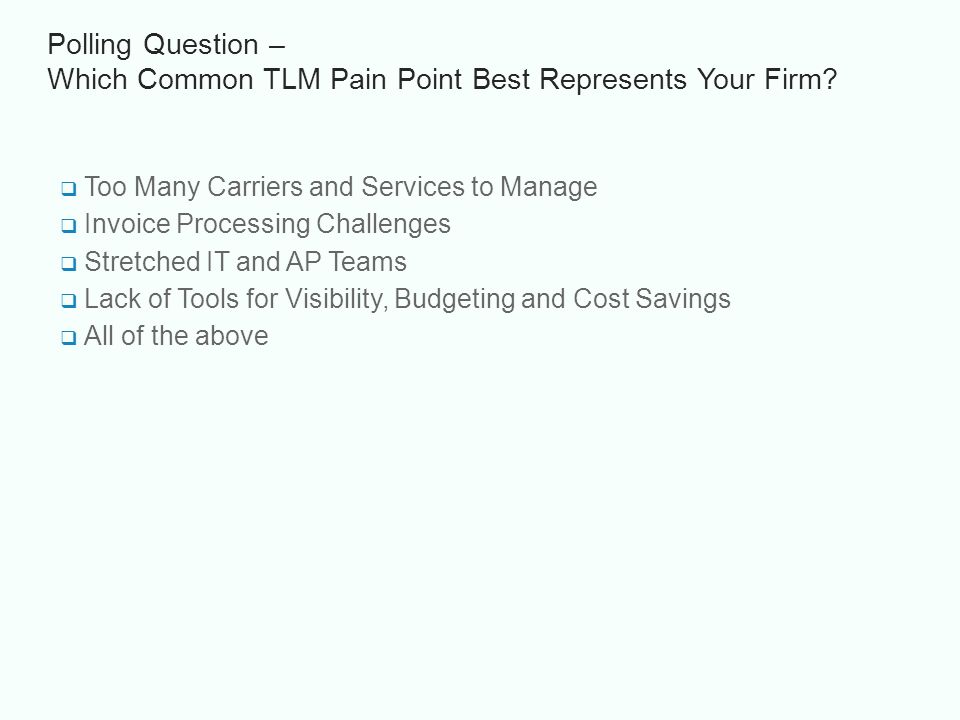 Polling Question –
Which Common TLM Pain Point Best Represents Your Firm?

❑ Too Many Carriers and Services to Manage
❑ Invoice Processing Challenges
❑ Stretched IT and AP Teams
❑ Lack of Tools for Visibility, Budgeting and Cost Savings
❑ All of the above